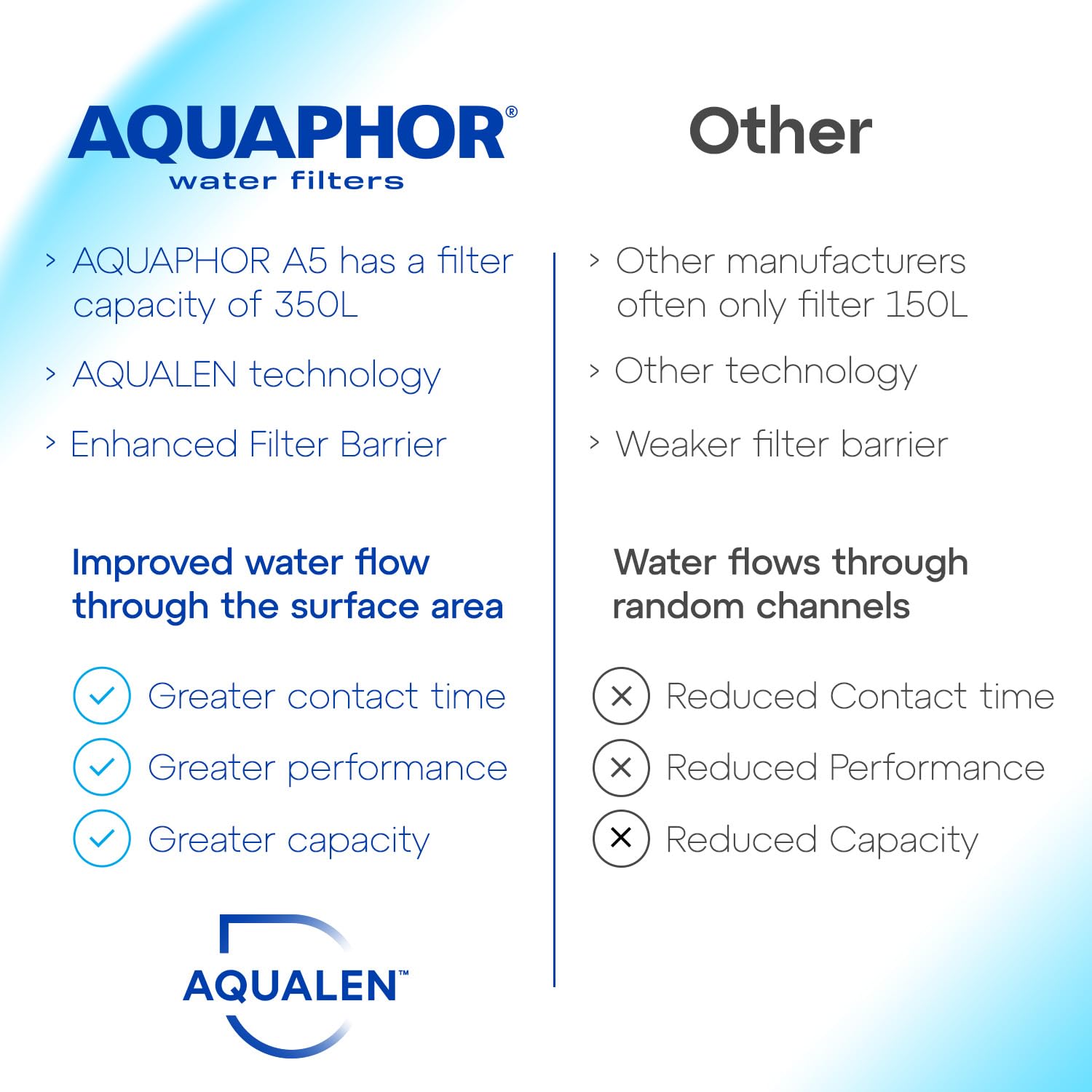 AQUAPHOR®
water filters

› AQUAPHOR A5 has a filter capacity of 350L

› AQUALEN technology

› Enhanced Filter Barrier

Improved water flow through the surface area

Greater contact time

Greater performance

Greater capacity

AQUALEN™

Other

› Other manufacturers often only filter 150L

› Other technology

› Weaker filter barrier

Water flows through random channels

Reduced Contact time

Reduced Performance

Reduced Capacity